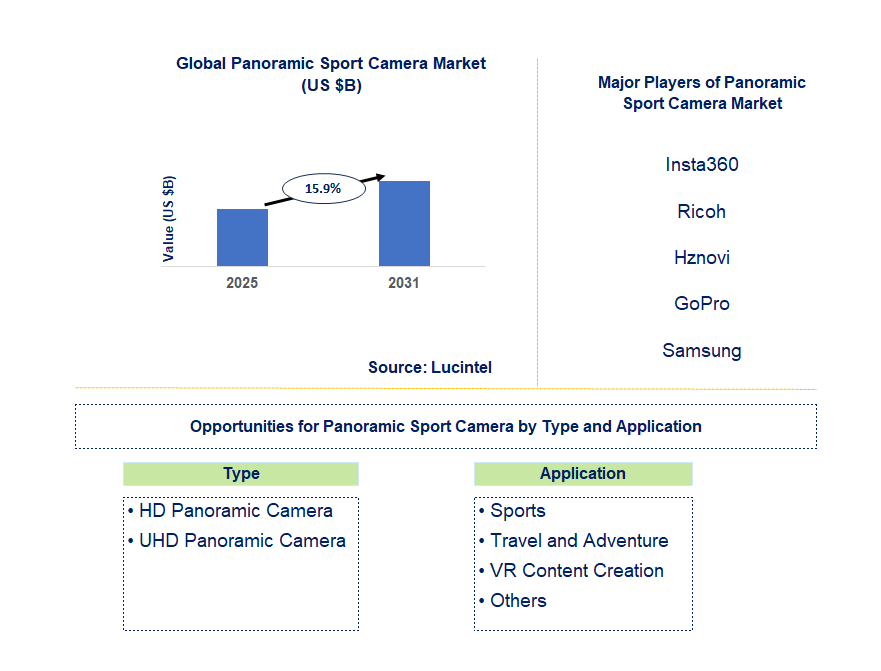 Global Panoramic Sport Camera Market
(US $B)

Value (US $B)

15.9%

2025

2031

Source: Lucintel

Major Players of Panoramic Sport Camera Market

Insta360

Ricoh

Hznovi

GoPro

Samsung

Opportunities for Panoramic Sport Camera by Type and Application

Type

• HD Panoramic Camera
• UHD Panoramic Camera

Application

• Sports
• Travel and Adventure
• VR Content Creation
• Others